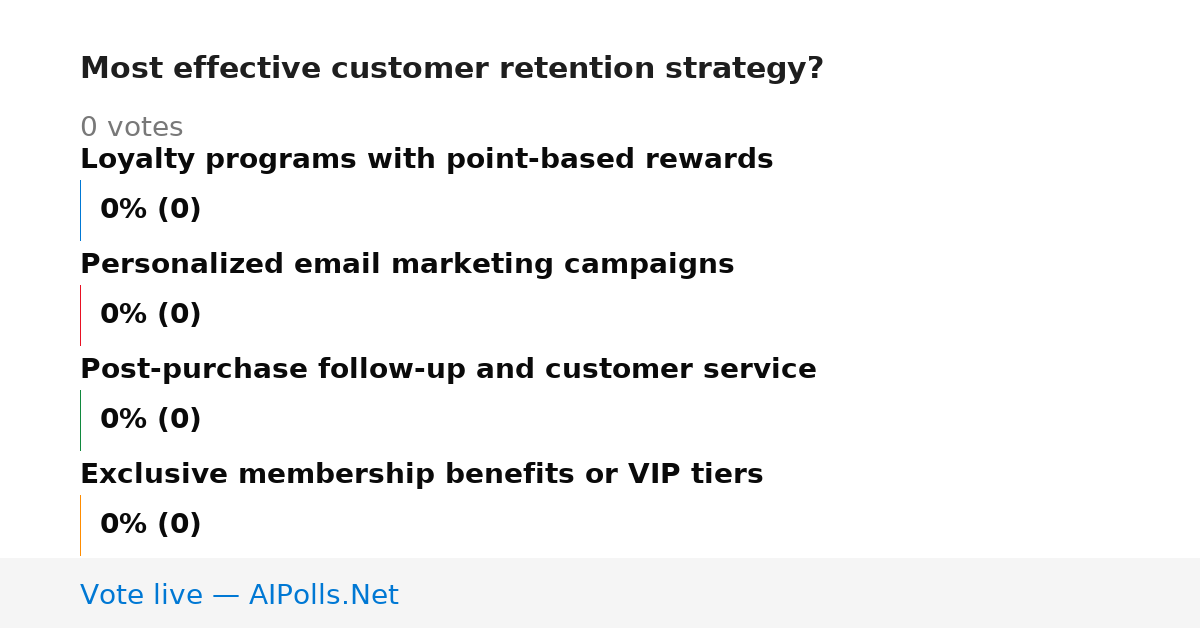 Most effective customer retention strategy?

0 votes

Loyalty programs with point-based rewards

0% (0)

Personalized email marketing campaigns

0% (0)

Post-purchase follow-up and customer service

0% (0)

Exclusive membership benefits or VIP tiers

0% (0)

Vote live — AIPolls.Net